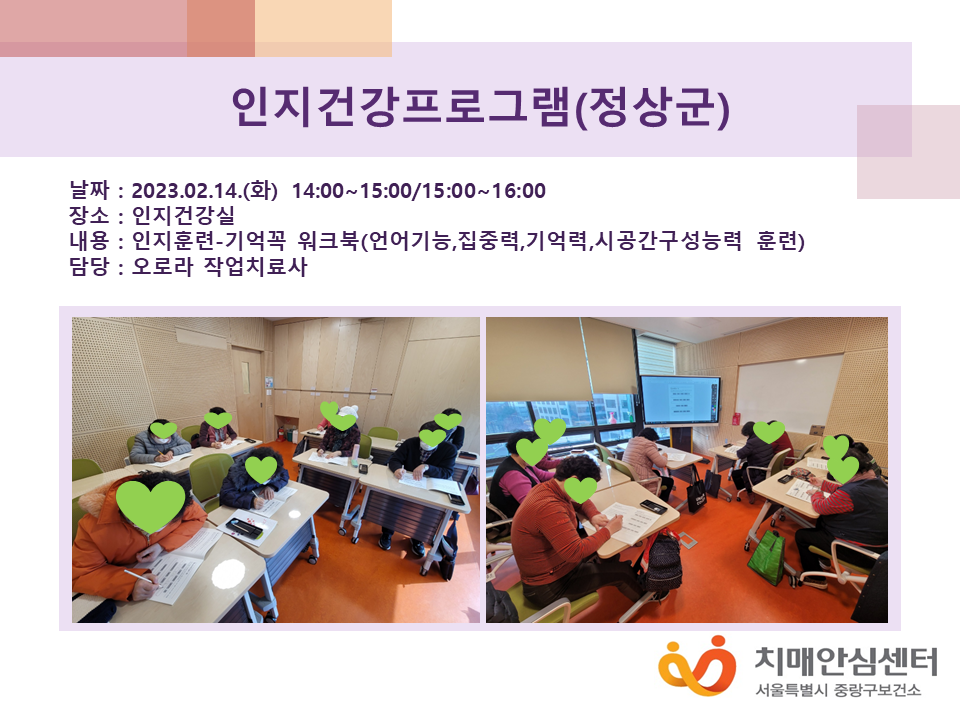 인지건강프로그램(정상군)

날짜 : 2023.02.14.(화) 14:00~15:00/15:00~16:00
장소 : 인지건강실
내용 : 인지훈련-기억꼭 워크북(언어기능,집중력,기억력,시공간구성능력 훈련)
담당 : 오로라 작업치료사

치매안심센터
서울특별시 중랑구보건소